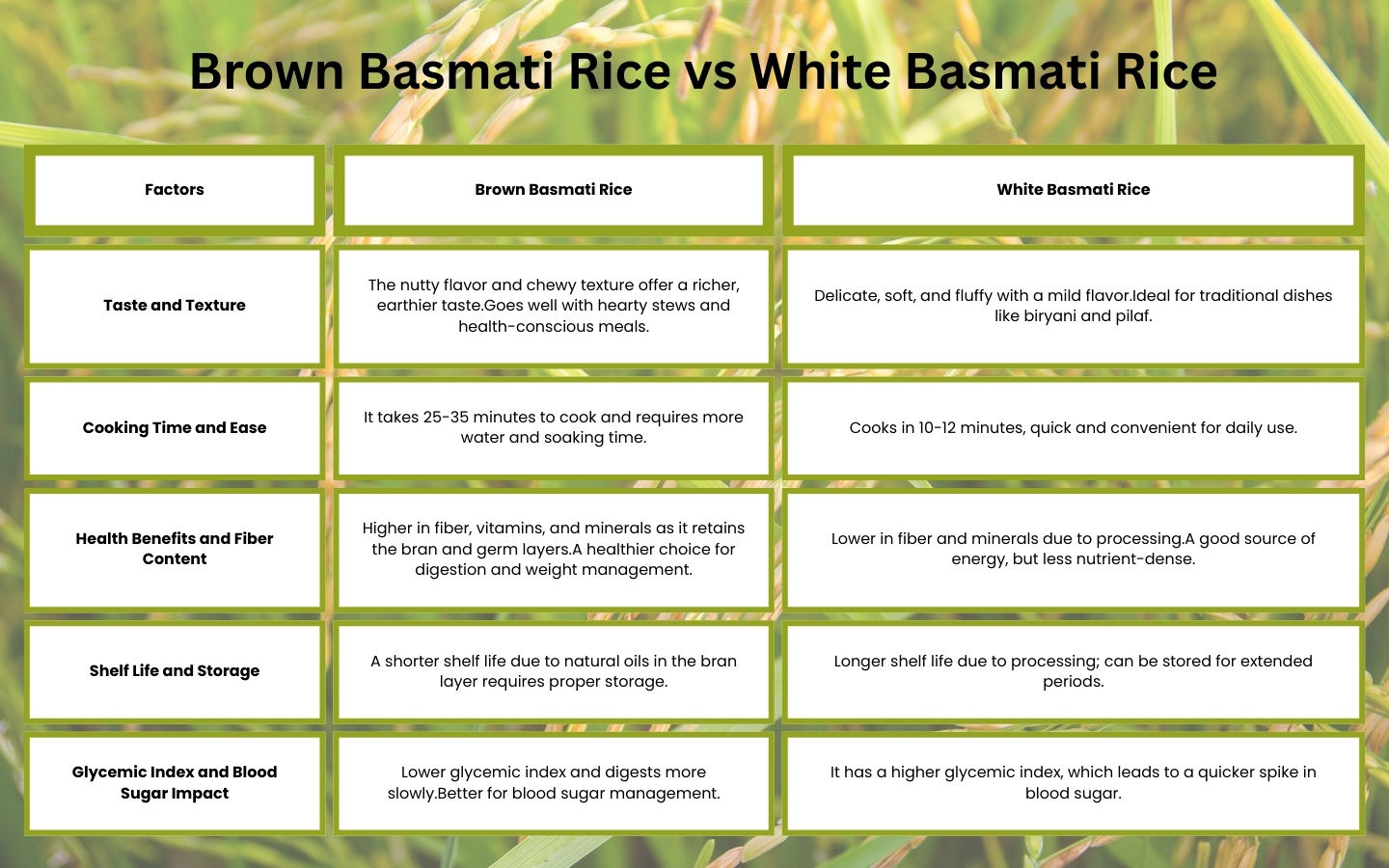 Brown Basmati Rice vs White Basmati Rice

| Factors | Brown Basmati Rice | White Basmati Rice |
|---|---|---|
| Taste and Texture | The nutty flavor and chewy texture offer a richer, earthier taste.Goes well with hearty stews and health-conscious meals. | Delicate, soft, and fluffy with a mild flavor.Ideal for traditional dishes like biryani and pilaf. |
| Cooking Time and Ease | It takes 25-35 minutes to cook and requires more water and soaking time. | Cooks in 10-12 minutes, quick and convenient for daily use. |
| Health Benefits and Fiber Content | Higher in fiber, vitamins, and minerals as it retains the bran and germ layers.A healthier choice for digestion and weight management. | Lower in fiber and minerals due to processing.A good source of energy, but less nutrient-dense. |
| Shelf Life and Storage | A shorter shelf life due to natural oils in the bran layer requires proper storage. | Longer shelf life due to processing; can be stored for extended periods. |
| Glycemic Index and Blood Sugar Impact | Lower glycemic index and digests more slowly.Better for blood sugar management. | It has a higher glycemic index, which leads to a quicker spike in blood sugar. |